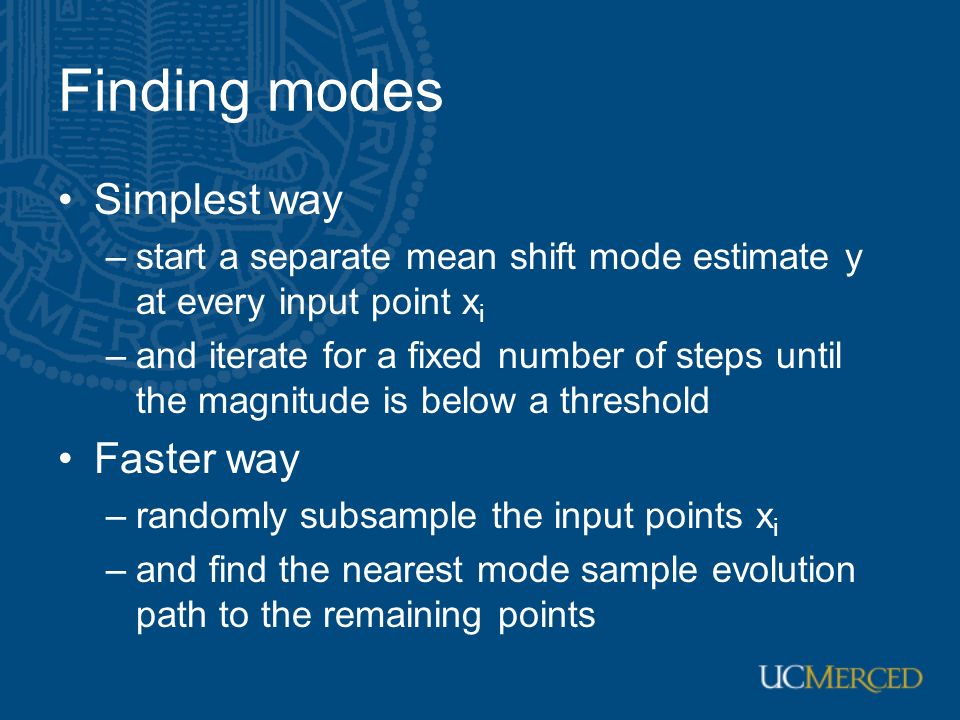 Finding modes

• Simplest way
– start a separate mean shift mode estimate y at every input point $x_i$
– and iterate for a fixed number of steps until the magnitude is below a threshold
• Faster way
– randomly subsample the input points $x_i$
– and find the nearest mode sample evolution path to the remaining points

UCMERCED